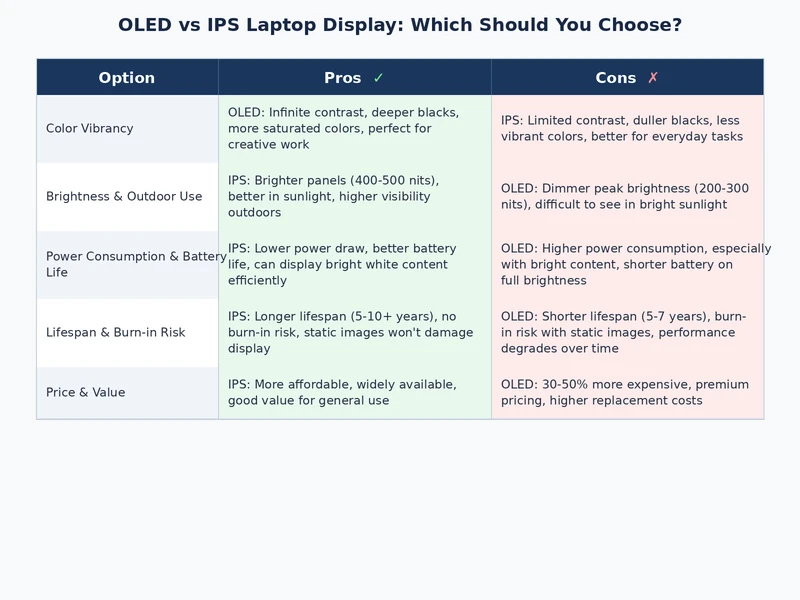 OLED vs IPS Laptop Display: Which Should You Choose?

| Option | Pros ✓ | Cons ✗ |
|---|---|---|
| Color Vibrancy | OLED: Infinite contrast, deeper blacks, more saturated colors, perfect for creative work | IPS: Limited contrast, duller blacks, less vibrant colors, better for everyday tasks |
| Brightness & Outdoor Use | IPS: Brighter panels (400-500 nits), better in sunlight, higher visibility outdoors | OLED: Dimmer peak brightness (200-300 nits), difficult to see in bright sunlight |
| Power Consumption & Battery Life | IPS: Lower power draw, better battery life, can display bright white content efficiently | OLED: Higher power consumption, especially with bright content, shorter battery on full brightness |
| Lifespan & Burn-in Risk | IPS: Longer lifespan (5-10+ years), no burn-in risk, static images won't damage display | OLED: Shorter lifespan (5-7 years), burn-in risk with static images, performance degrades over time |
| Price & Value | IPS: More affordable, widely available, good value for general use | OLED: 30-50% more expensive, premium pricing, higher replacement costs |